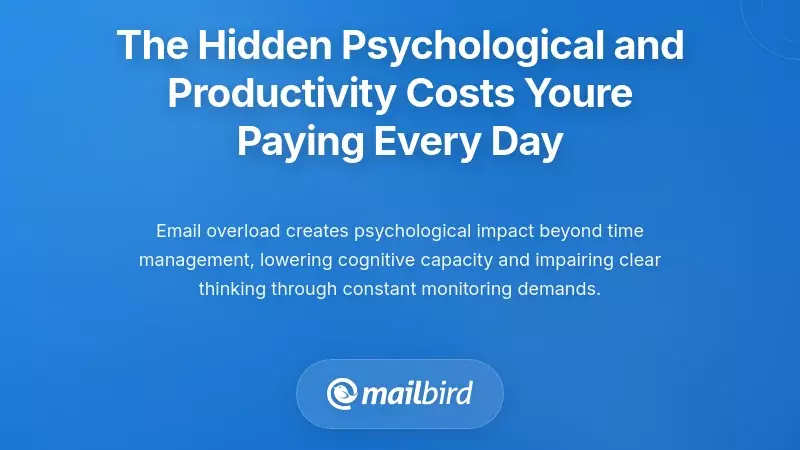 The Hidden Psychological and Productivity Costs Youre Paying Every Day

Email overload creates psychological impact beyond time management, lowering cognitive capacity and impairing clear thinking through constant monitoring demands.

mailbird